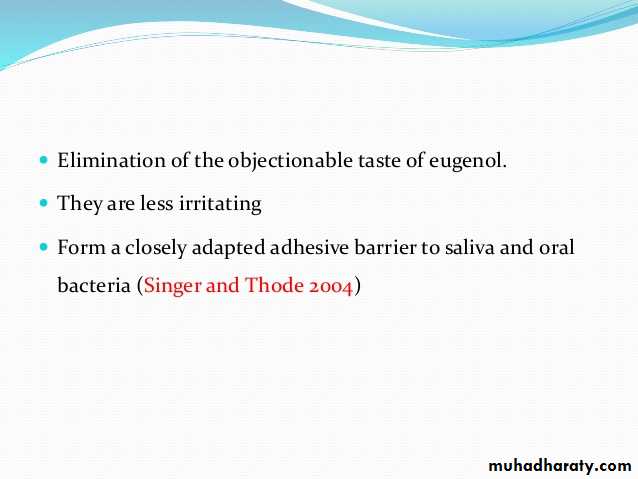 - Elimination of the objectionable taste of eugenol.
- They are less irritating
- Form a closely adapted adhesive barrier to saliva and oral bacteria (Singer and Thode 2004)

muhadharaty.com